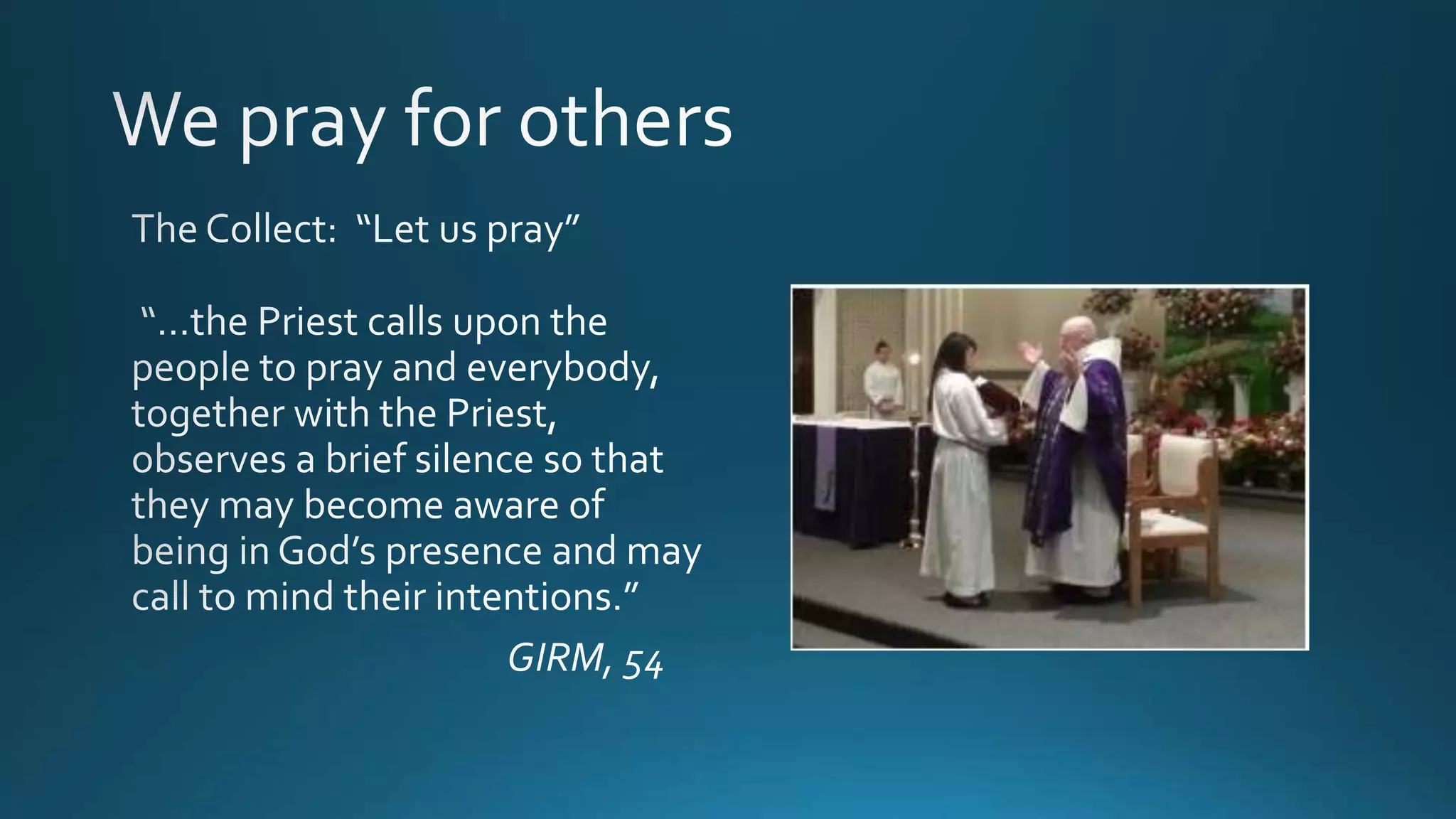 We pray for others

The Collect: “Let us pray”

“…the Priest calls upon the people to pray and everybody, together with the Priest, observes a brief silence so that they may become aware of being in God’s presence and may call to mind their intentions.”

GIRM, 54